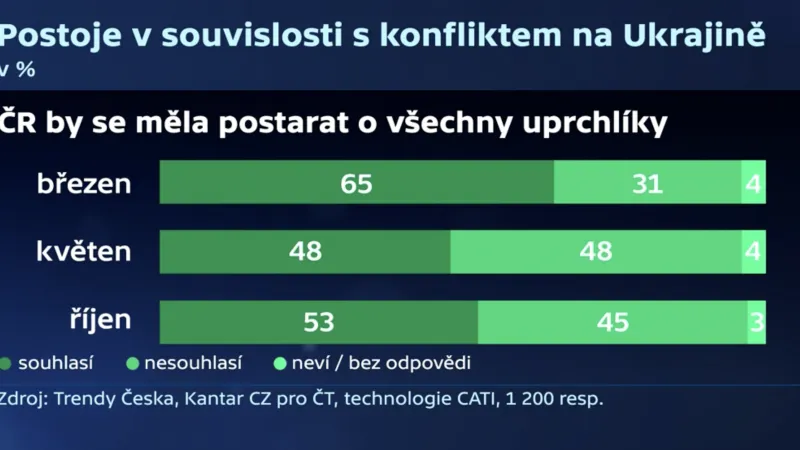 Postoje v souvislosti s konfliktem na Ukrajině
v %

ČR by se měla postarat o všechny uprchlíky

březen 65 31 4

květen 48 48 4

říjen 53 45 3

souhlasí nesouhlasí neví / bez odpovědi

Zdroj: Trendy Česka, Kantar CZ pro ČT, technologie CATI, 1 200 resp.